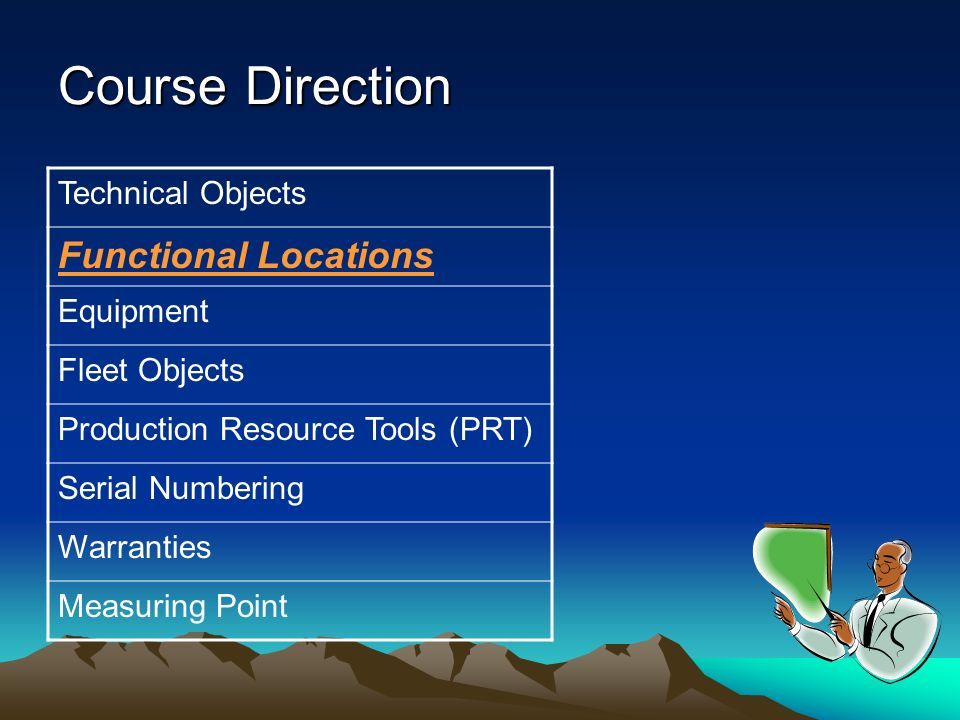 Course Direction

| Technical Objects |
|---|
| Functional Locations |
| Equipment |
| Fleet Objects |
| Production Resource Tools (PRT) |
| Serial Numbering |
| Warranties |
| Measuring Point |